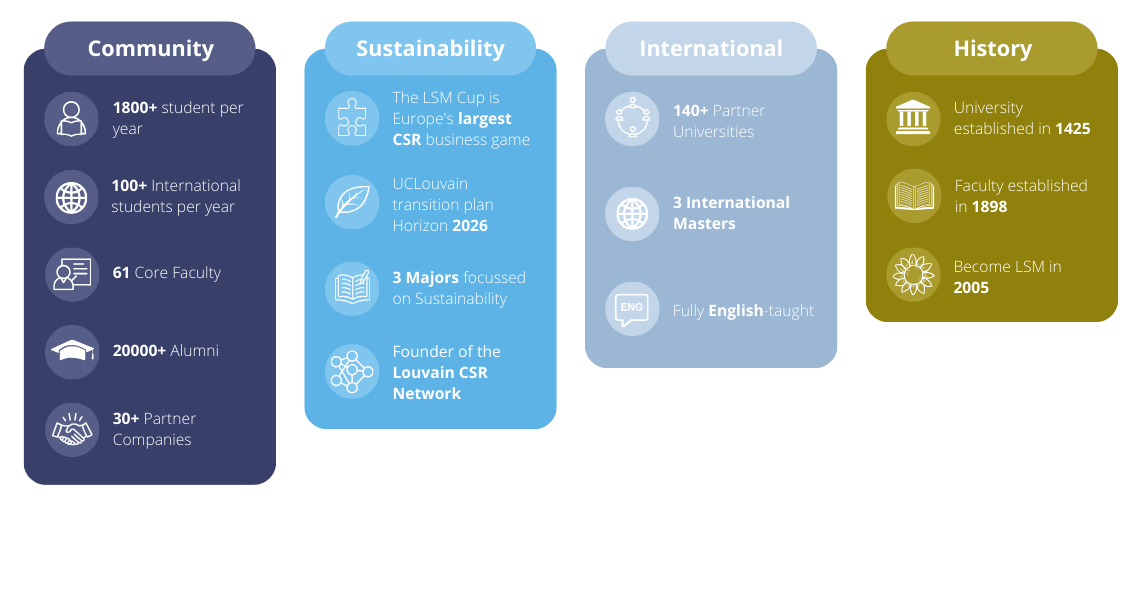 Community

1800+ student per year

100+ International students per year

61 Core Faculty

20000+ Alumni

30+ Partner Companies

Sustainability

The LSM Cup is Europe's largest CSR business game

UCLouvain transition plan Horizon 2026

3 Majors focussed on Sustainability

Founder of the Louvain CSR Network

International

140+ Partner Universities

3 International Masters

ENG

Fully English-taught

History

University established in 1425

Faculty established in 1898

Become LSM in 2005